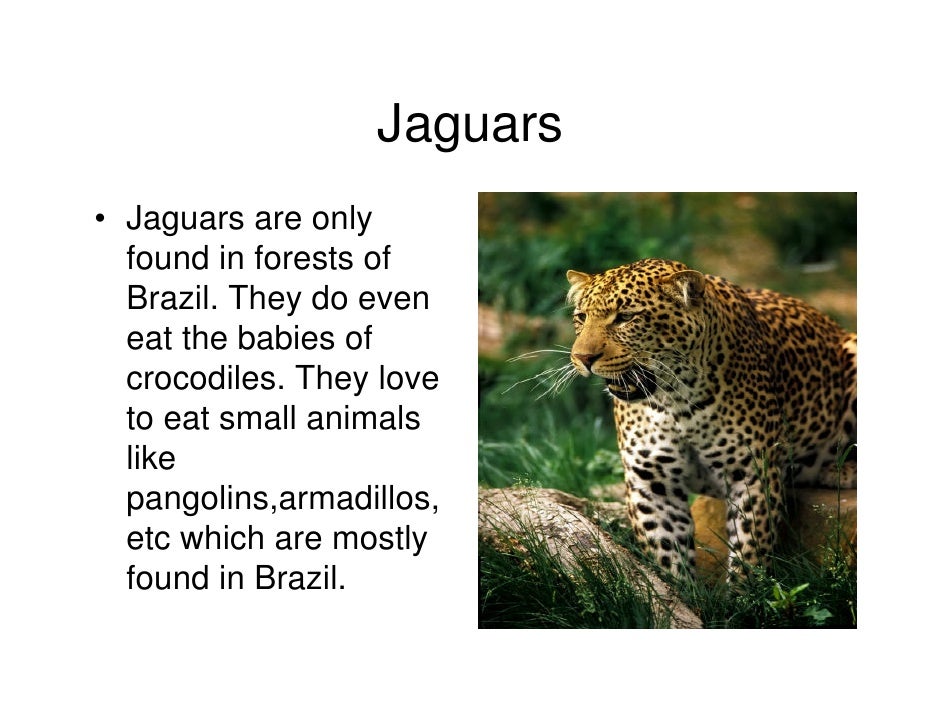 Jaguars

• Jaguars are only found in forests of Brazil. They do even eat the babies of crocodiles. They love to eat small animals like pangolins,armadillos, etc which are mostly found in Brazil.